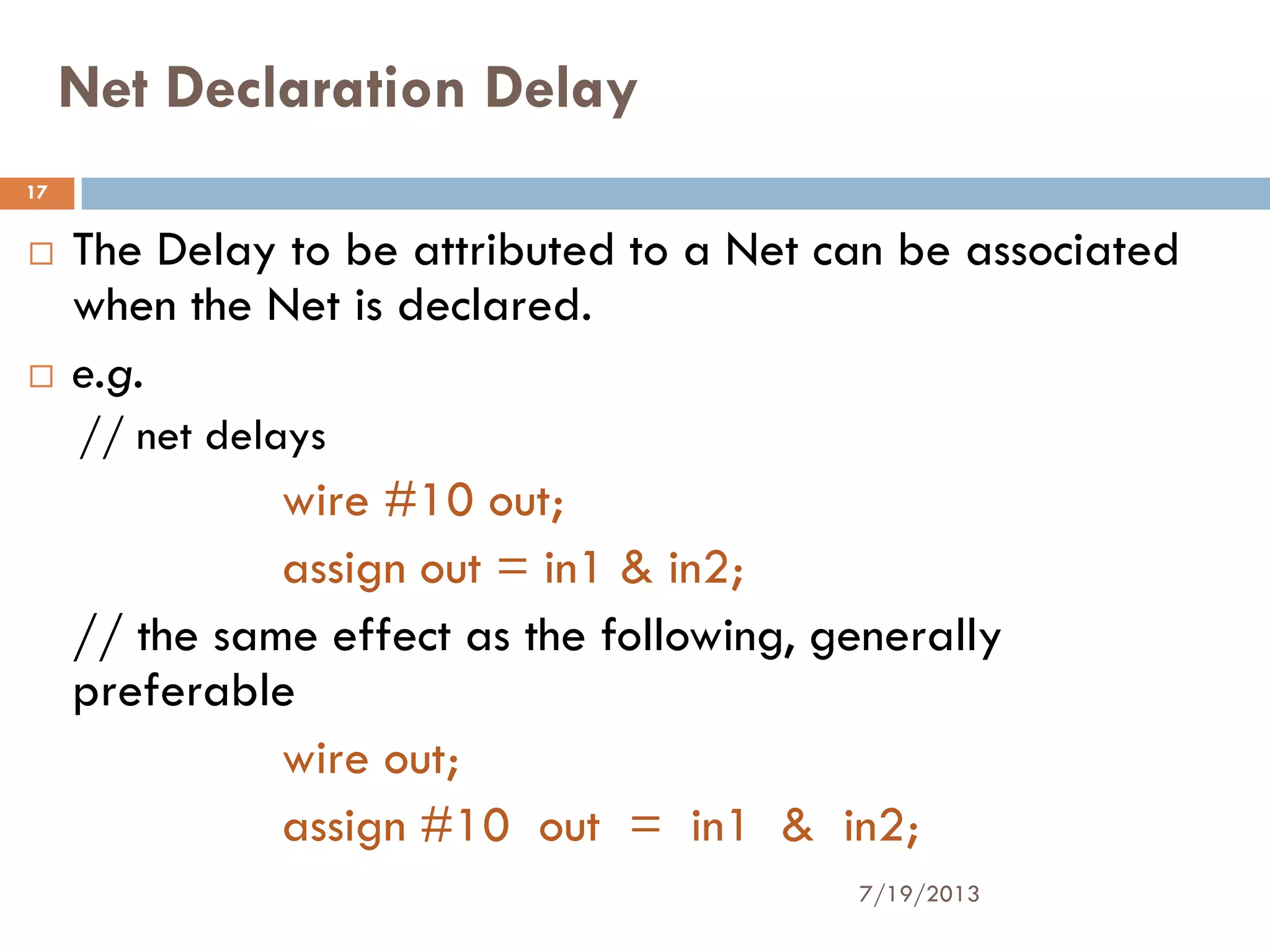 Net Declaration Delay

17

The Delay to be attributed to a Net can be associated when the Net is declared.

e.g.

// net delays

wire #10 out;

assign out = in1 & in2;

// the same effect as the following, generally preferable

wire out;

assign #10 out = in1 & in2;

7/19/2013